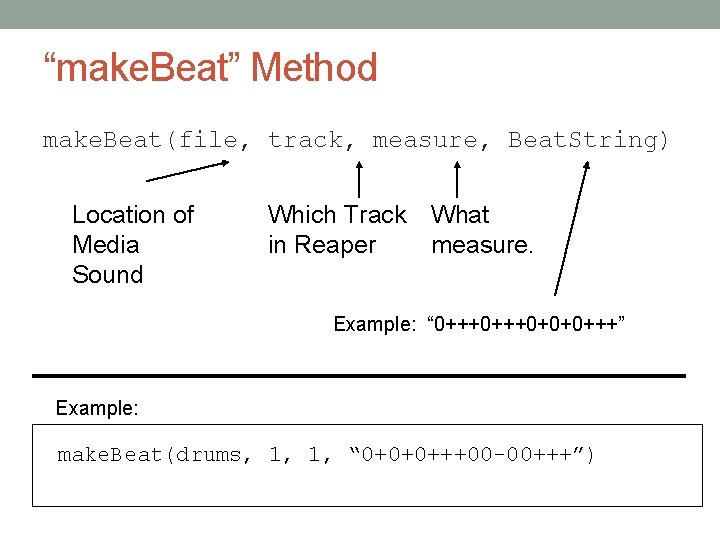 “makeBeat” Method

makeBeat(file, track, measure, BeatString)

Location of Media Sound

Which Track in Reaper

What measure.

Example: “0+++0+++0+0+0+++”

Example:

makeBeat(drums, 1, 1, “0+0+0+++00-00+++”)